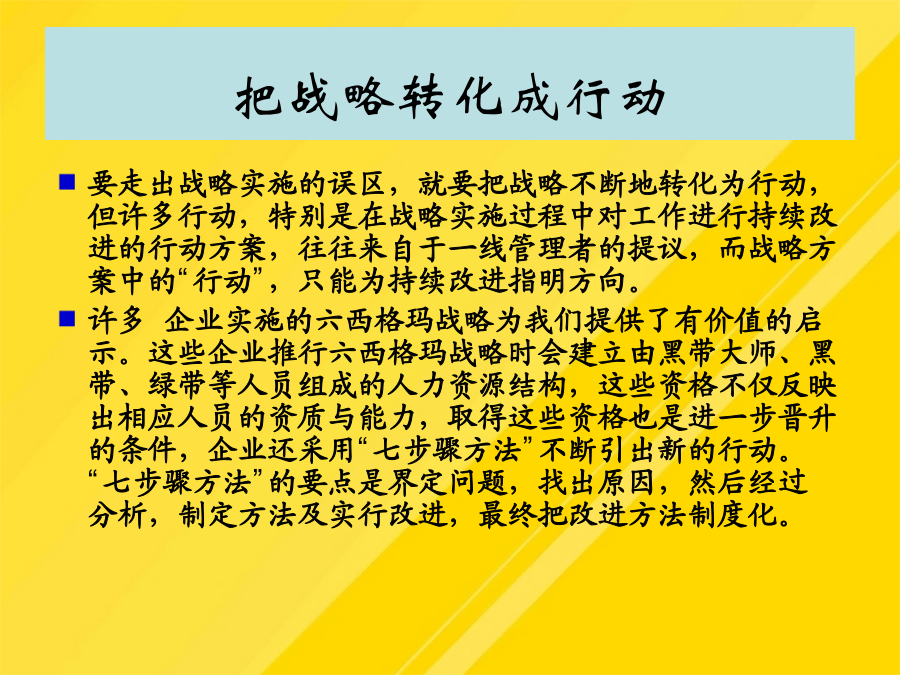 把战略转化成行动

■ 要走出战略实施的误区，就要把战略不断地转化为行动，但许多行动，特别是在战略实施过程中对工作进行持续改进的行动方案，往往来自于一线管理者的提议，而战略方案中的“行动”，只能为持续改进指明方向。

■ 许多 企业实施的六西格玛战略为我们提供了有价值的启示。这些企业推行六西格玛战略时会建立由黑带大师、黑带、绿带等人员组成的人力资源结构，这些资格不仅反映出相应人员的资质与能力，取得这些资格也是进一步晋升的条件，企业还采用“七步骤方法”不断引出新的行动。“七步骤方法”的要点是界定问题，找出原因，然后经过分析，制定方法及实行改进，最终把改进方法制度化。